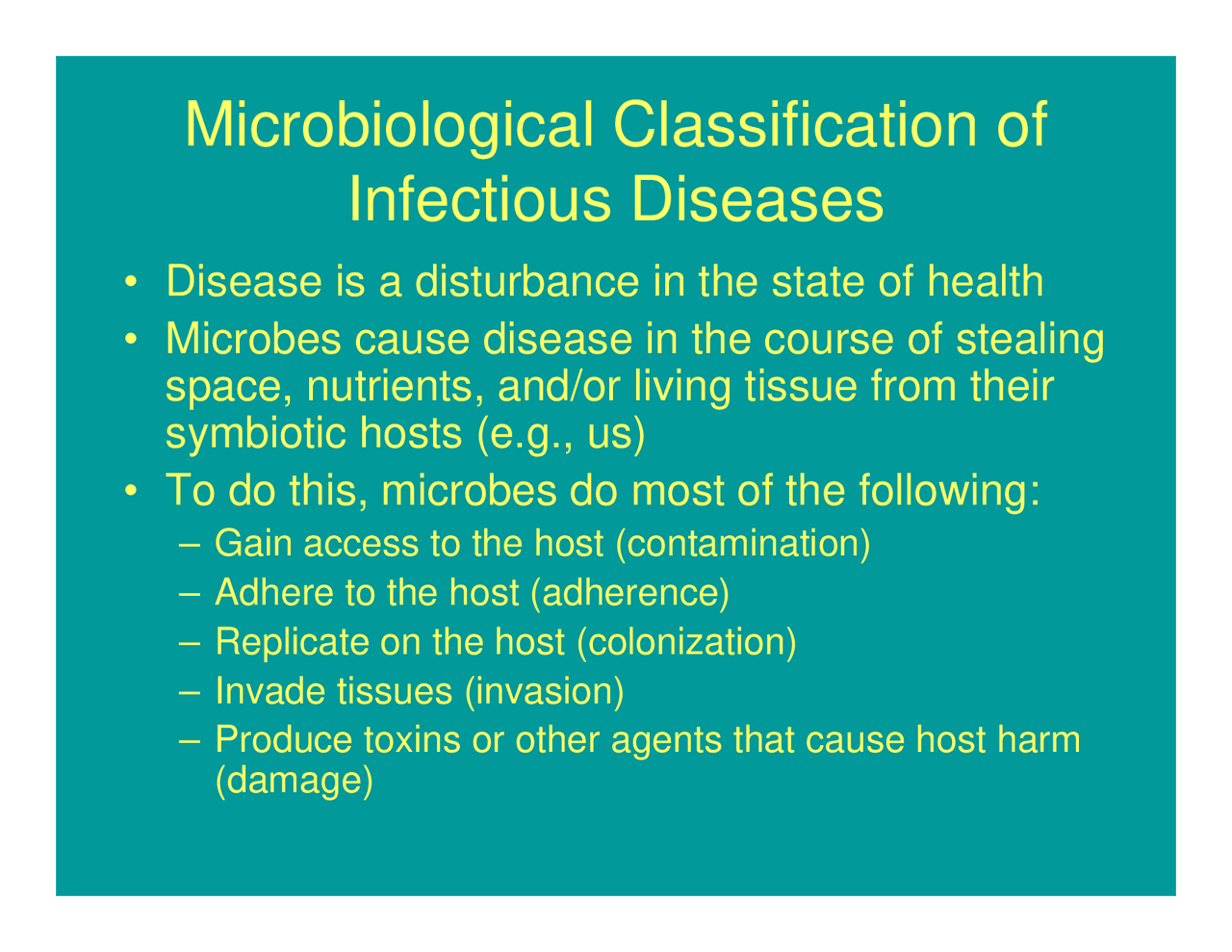 Microbiological Classification of Infectious Diseases

• Disease is a disturbance in the state of health
• Microbes cause disease in the course of stealing space, nutrients, and/or living tissue from their symbiotic hosts (e.g., us)
• To do this, microbes do most of the following:
– Gain access to the host (contamination)
– Adhere to the host (adherence)
– Replicate on the host (colonization)
– Invade tissues (invasion)
– Produce toxins or other agents that cause host harm (damage)